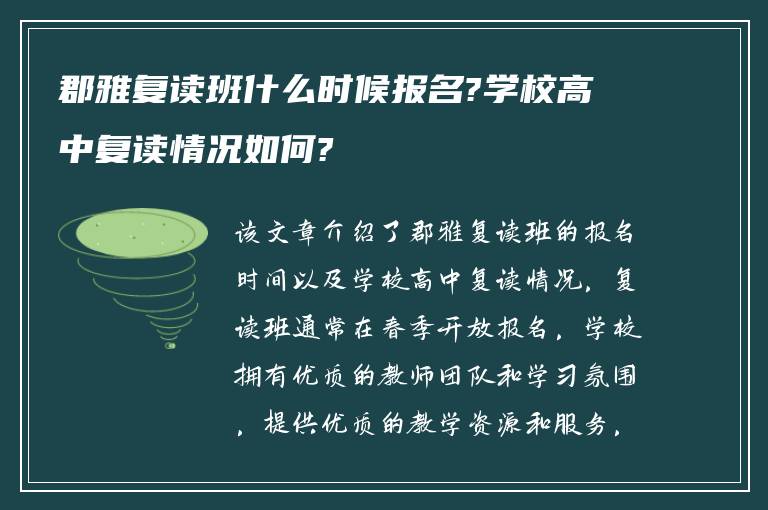 郡雅复读班什么时候报名?学校高中复读情况如何?

该文章介绍了郡雅复读班的报名时间以及学校高中复读情况，复读班通常在春季开放报名，学校拥有优质的教师团队和学习氛围，提供优质的教学资源和服务，